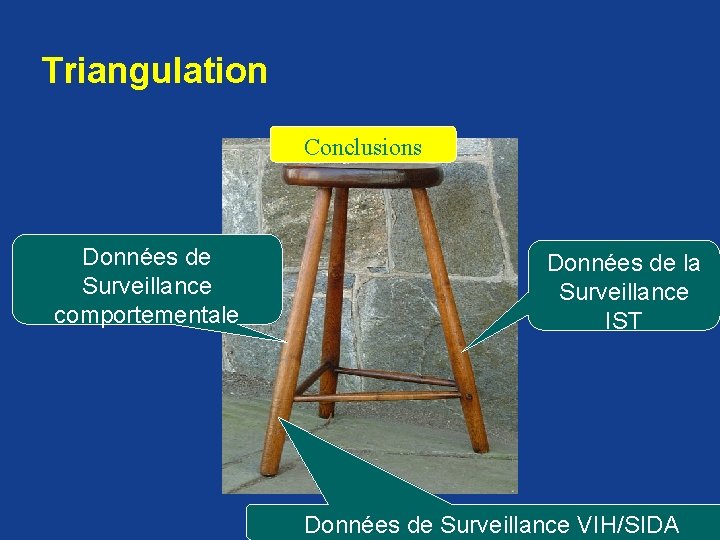 Triangulation

Conclusions

Données de Surveillance comportementale

Données de la Surveillance IST

Données de Surveillance VIH/SIDA